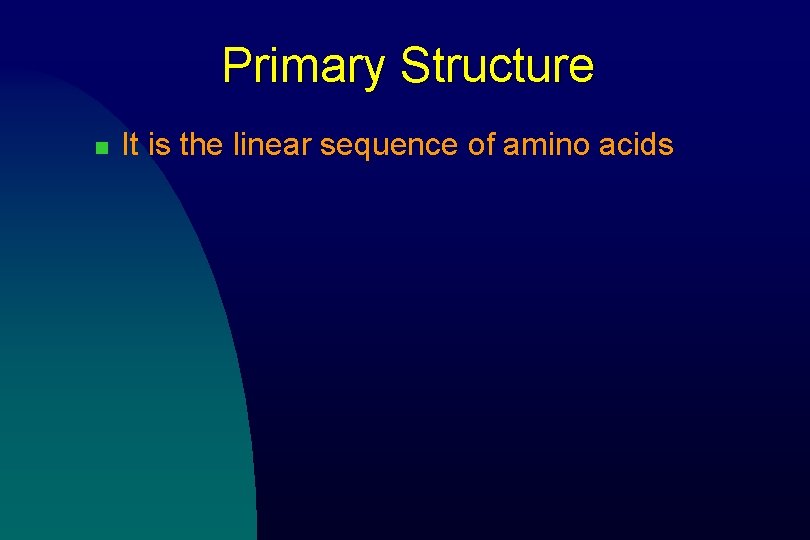 Primary Structure

It is the linear sequence of amino acids